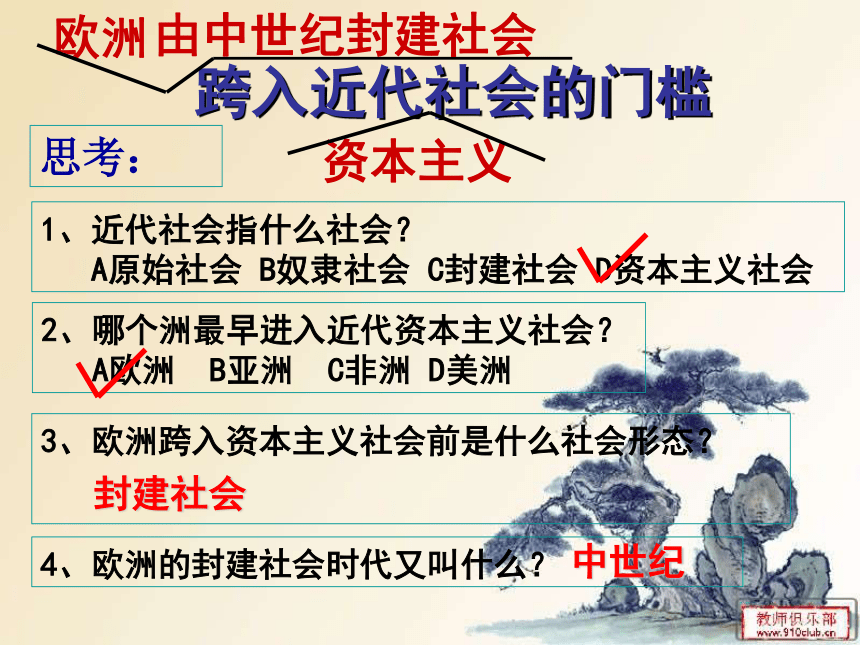 欧洲由中世纪封建社会

跨入近代社会的门槛

思考：

资本主义

1、近代社会指什么社会？
A原始社会 B奴隶社会 C封建社会 D资本主义社会

2、哪个洲最早进入近代资本主义社会？
A欧洲 B亚洲 C非洲 D美洲

3、欧洲跨入资本主义社会前是什么社会形态？
封建社会

4、欧洲的封建社会时代又叫什么？ 中世纪

教师俱乐部
www.910club.cn